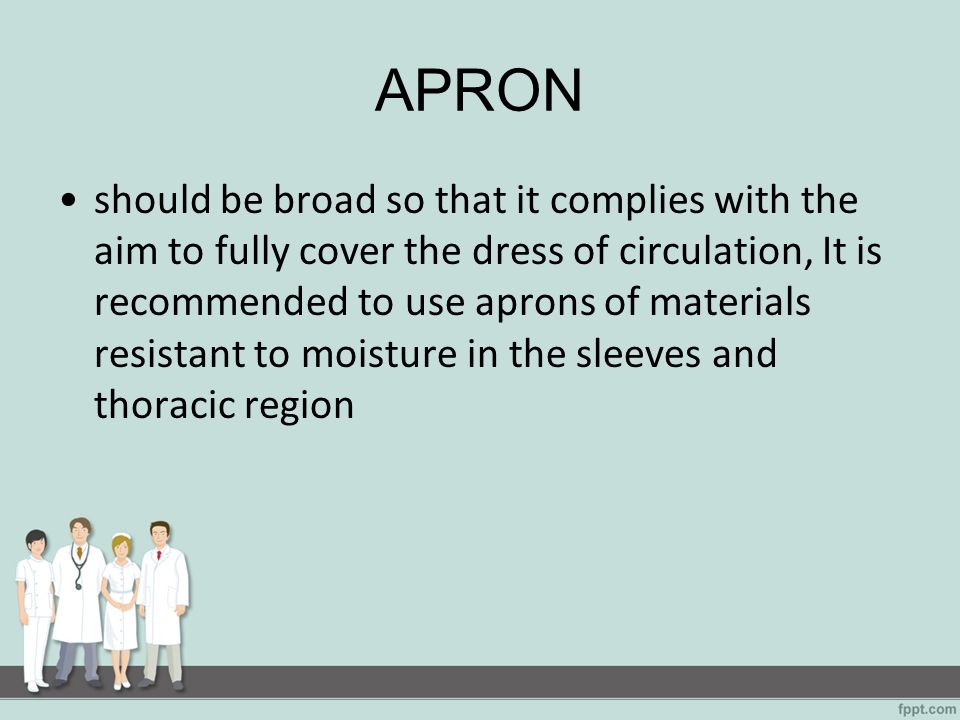 APRON

• should be broad so that it complies with the aim to fully cover the dress of circulation, It is recommended to use aprons of materials resistant to moisture in the sleeves and thoracic region

fppt.com